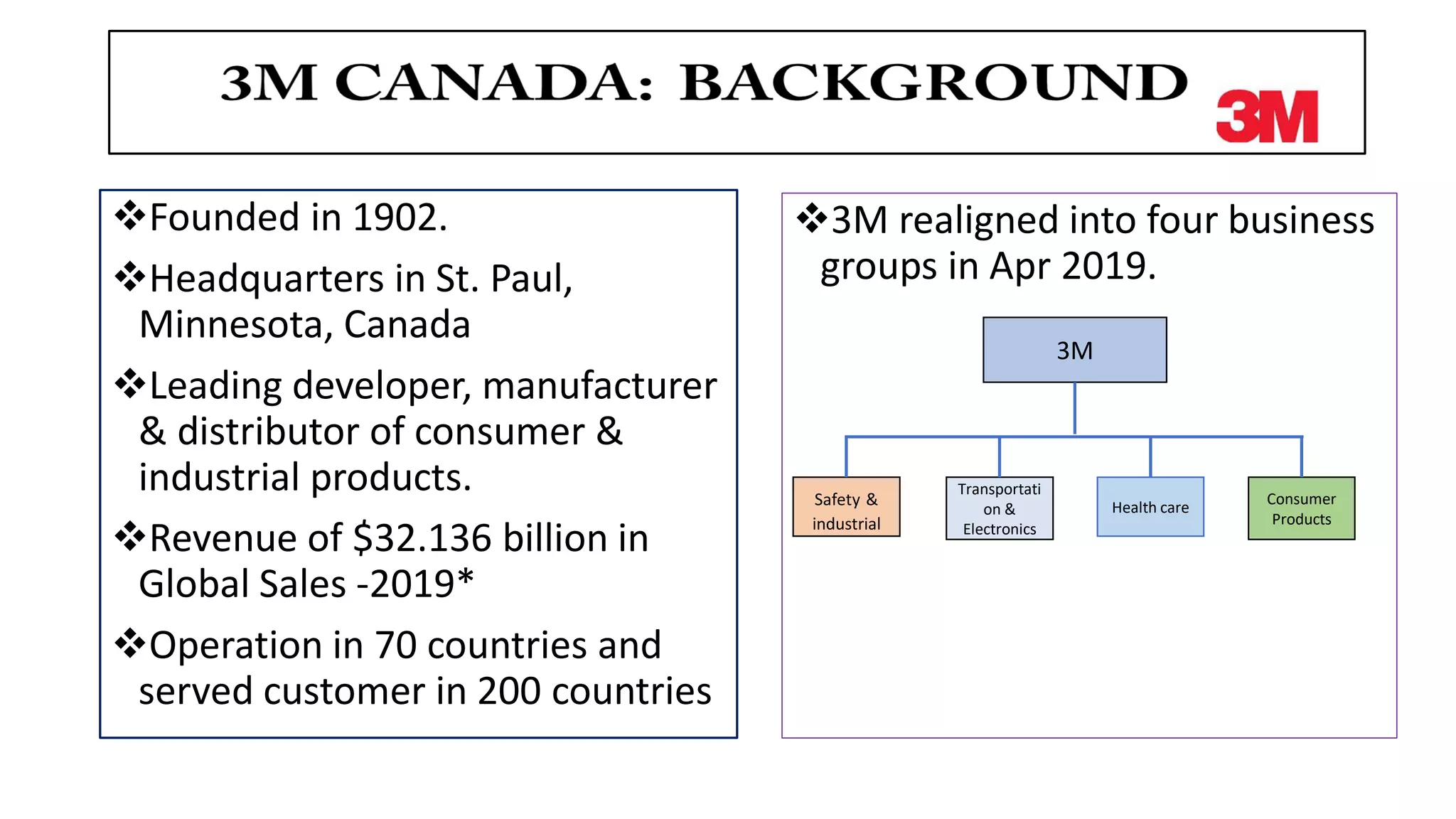 3M CANADA: BACKGROUND

3M

❖Founded in 1902.

❖Headquarters in St. Paul, Minnesota, Canada

❖Leading developer, manufacturer & distributor of consumer & industrial products.

❖Revenue of $32.136 billion in Global Sales -2019*

❖Operation in 70 countries and served customer in 200 countries

❖3M realigned into four business groups in Apr 2019.

3M

Safety & industrial

Transportation & Electronics

Health care

Consumer Products